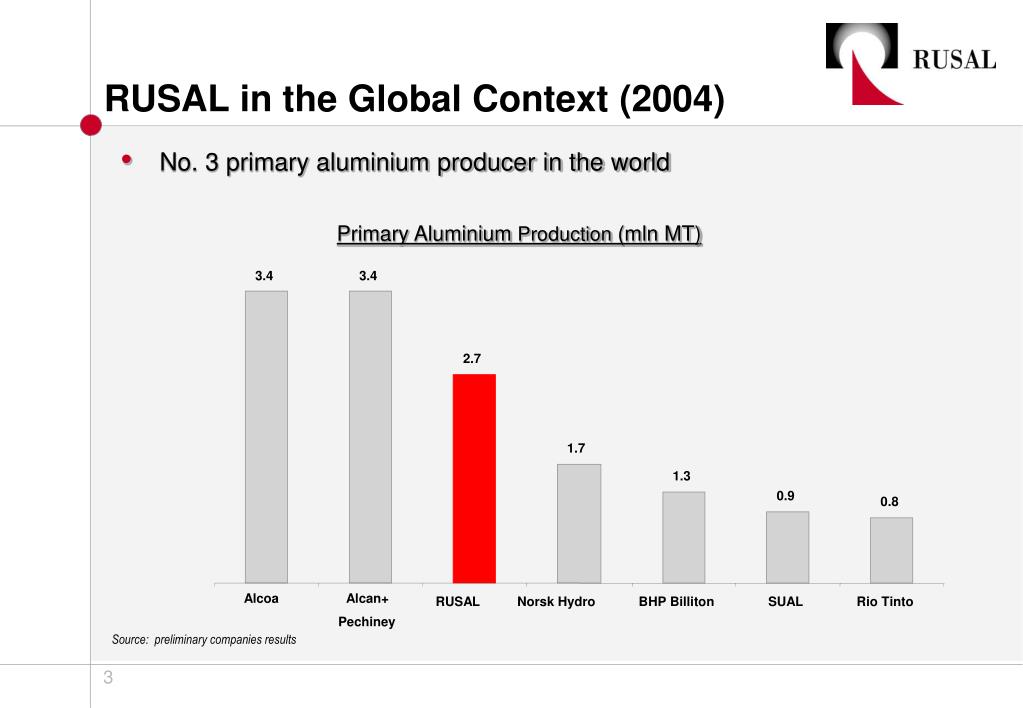 RUSAL

RUSAL in the Global Context (2004)

• No. 3 primary aluminium producer in the world

Primary Aluminium Production (mln MT)

3.4
3.4
2.7
1.7
1.3
0.9
0.8

Alcoa
Alcan+ Pechiney
RUSAL
Norsk Hydro
BHP Billiton
SUAL
Rio Tinto

Source: preliminary companies results

3